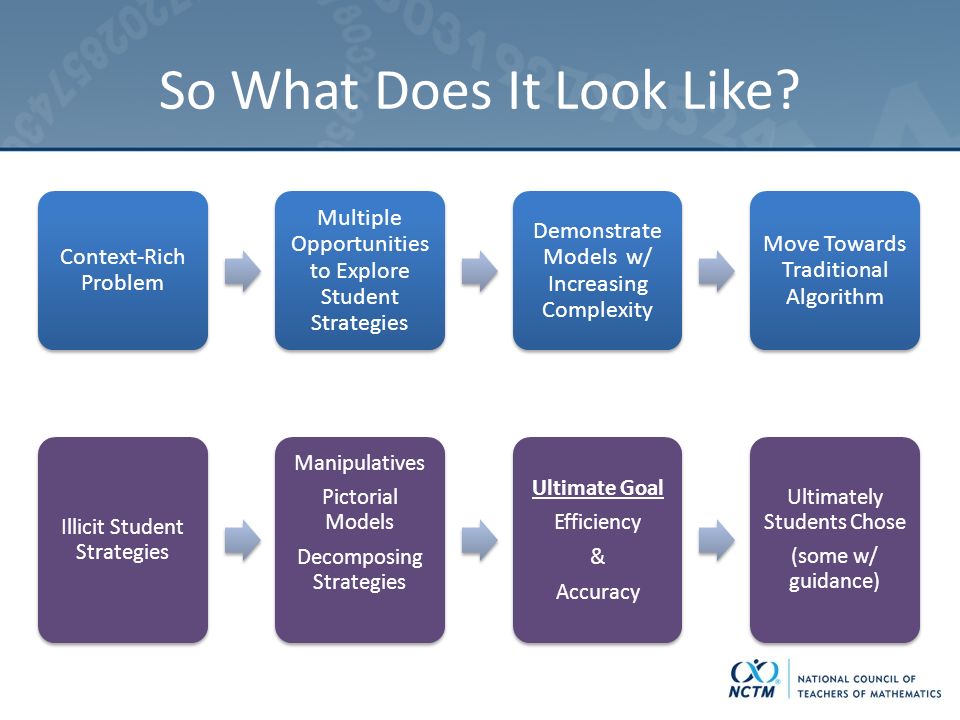 So What Does It Look Like?

Context-Rich Problem

Multiple Opportunities to Explore Student Strategies

Demonstrate Models w/ Increasing Complexity

Move Towards Traditional Algorithm

Illicit Student Strategies

Manipulatives

Pictorial Models

Decomposing Strategies

Ultimate Goal

Efficiency

&

Accuracy

Ultimately Students Chose

(some w/ guidance)

NCTM NATIONAL COUNCIL OF TEACHERS OF MATHEMATICS